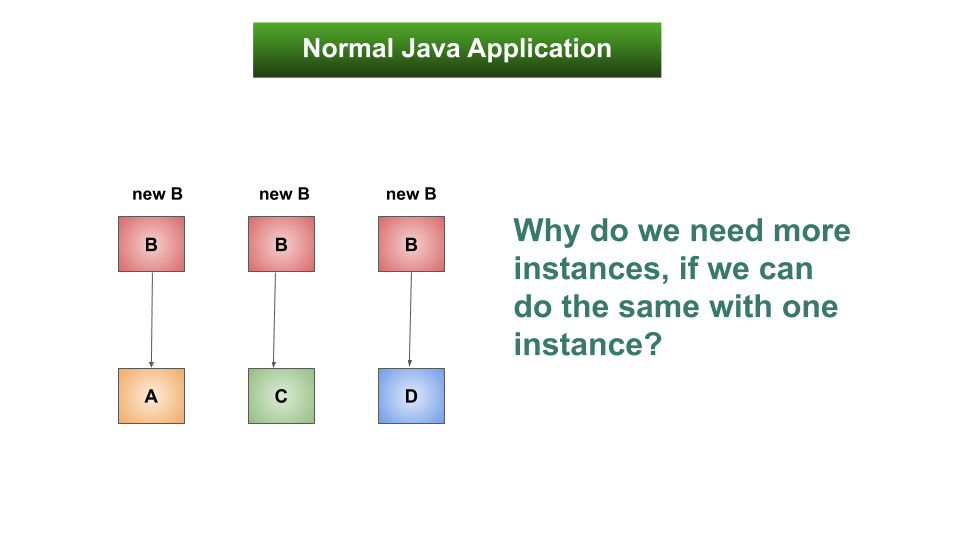 Normal Java Application

new B

new B

new B

B

B

B

A

C

D

Why do we need more instances, if we can do the same with one instance?